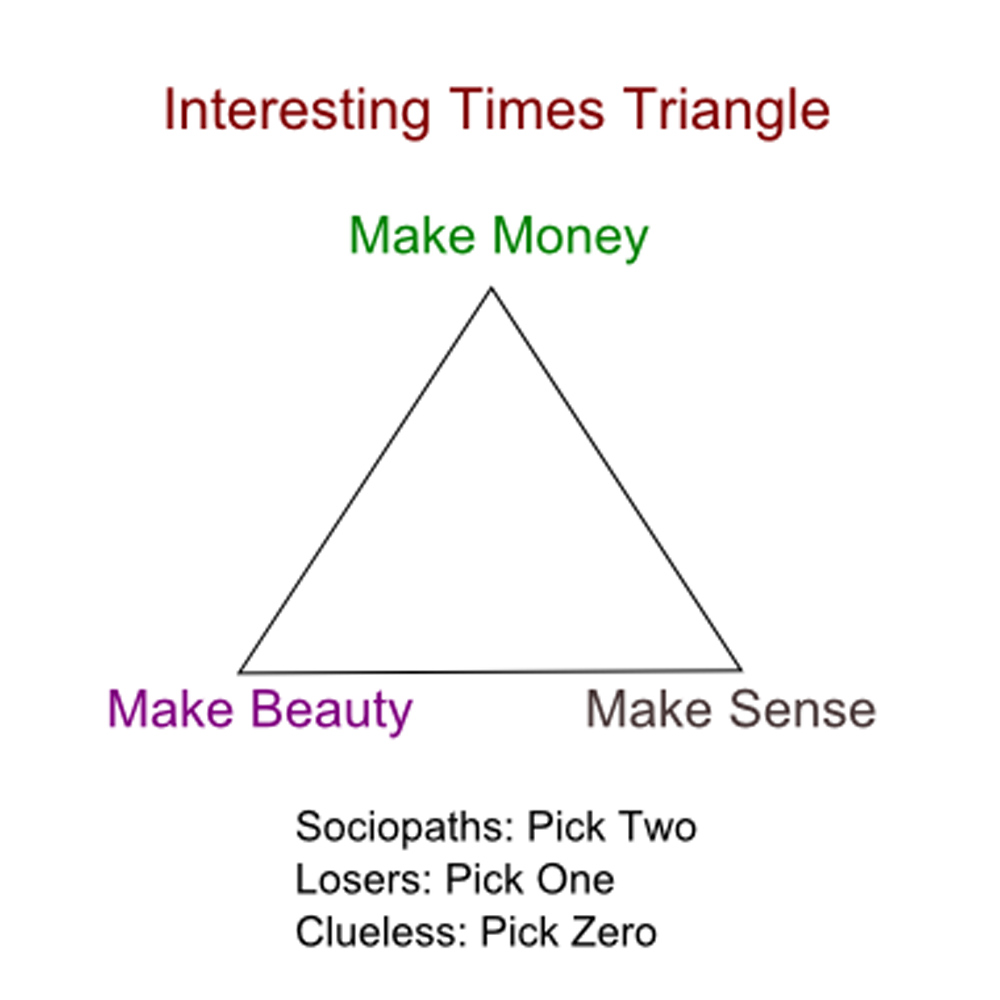 Interesting Times Triangle

Make Money

Make Beauty

Make Sense

Sociopaths: Pick Two
Losers: Pick One
Clueless: Pick Zero